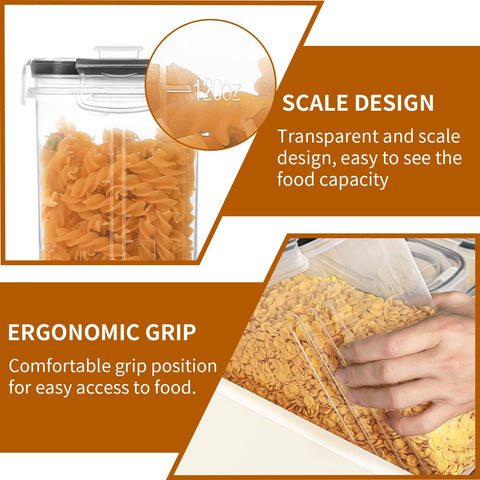 120oz

SCALE DESIGN

Transparent and scale design, easy to see the food capacity

ERGONOMIC GRIP

Comfortable grip position for easy access to food.